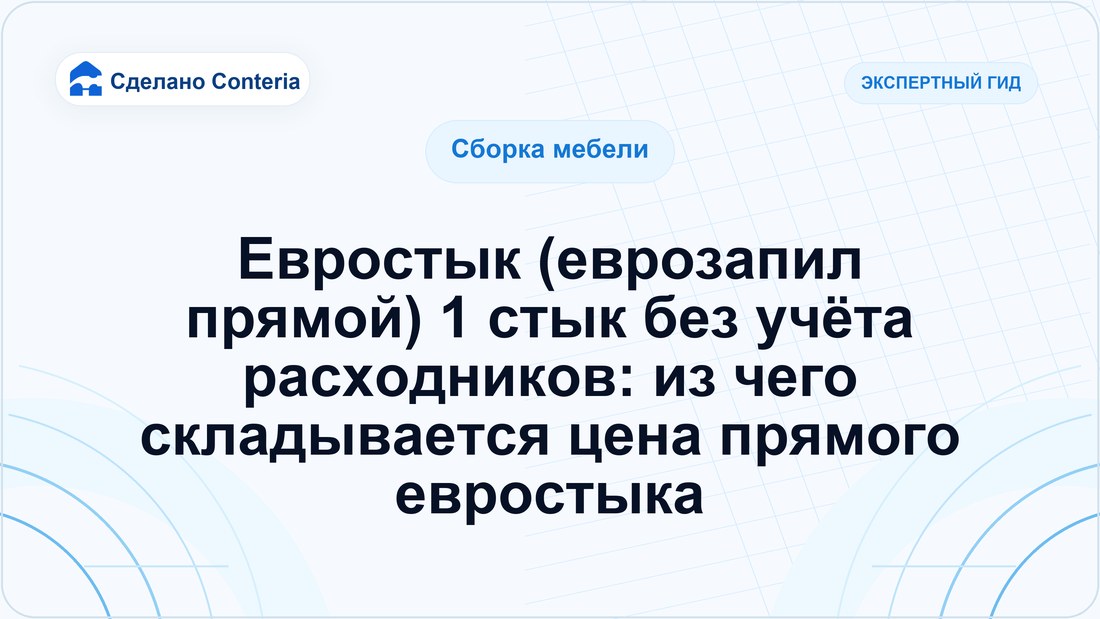 Сделано Conteria

ЭКСПЕРТНЫЙ ГИД

Сборка мебели

Евростык (еврозапил прямой) 1 стык без учёта расходников: из чего складывается цена прямого евростыка